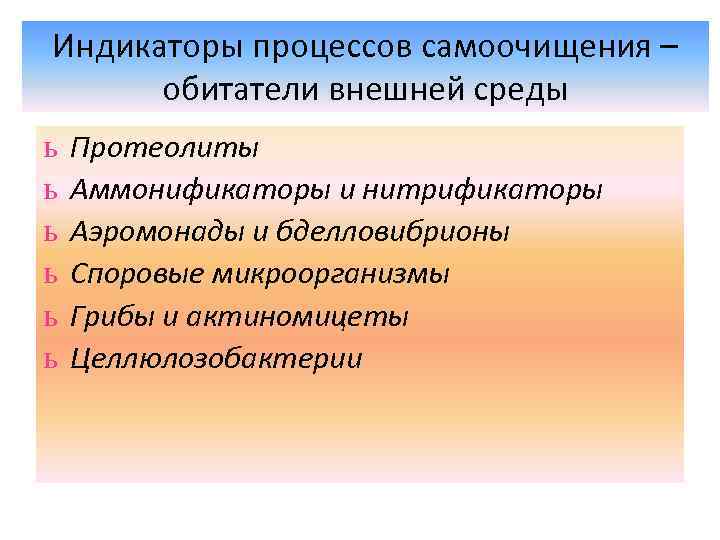 Индикаторы процессов самоочищения – обитатели внешней среды

ь Протеолиты
ь Аммонификаторы и нитрификаторы
ь Аэромонады и бделловибрионы
ь Споровые микроорганизмы
ь Грибы и актиномицеты
ь Целлюлозобактерии